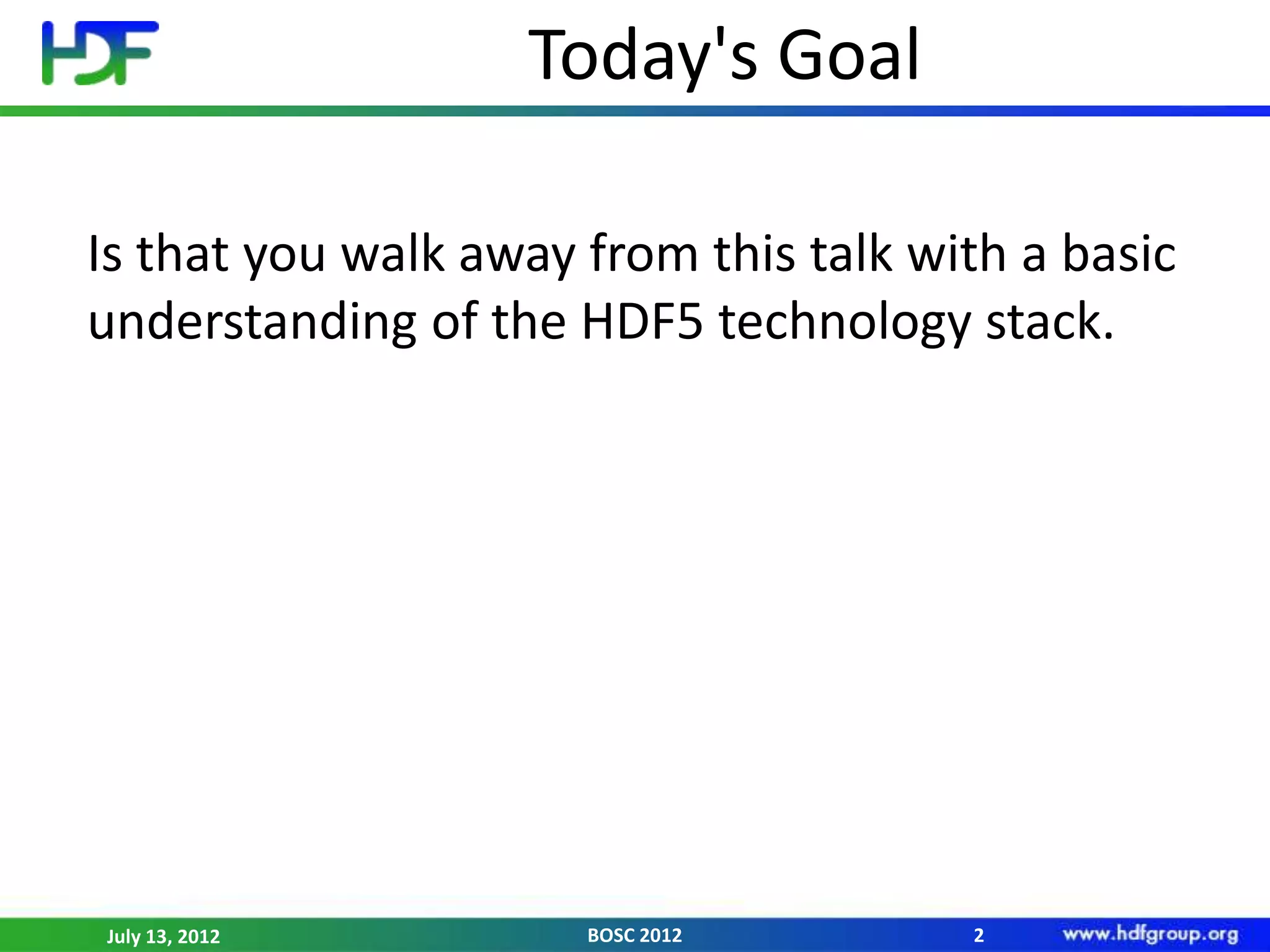 HDF

Today's Goal

Is that you walk away from this talk with a basic understanding of the HDF5 technology stack.

July 13, 2012 BOSC 2012 2 www.hdfgroup.org